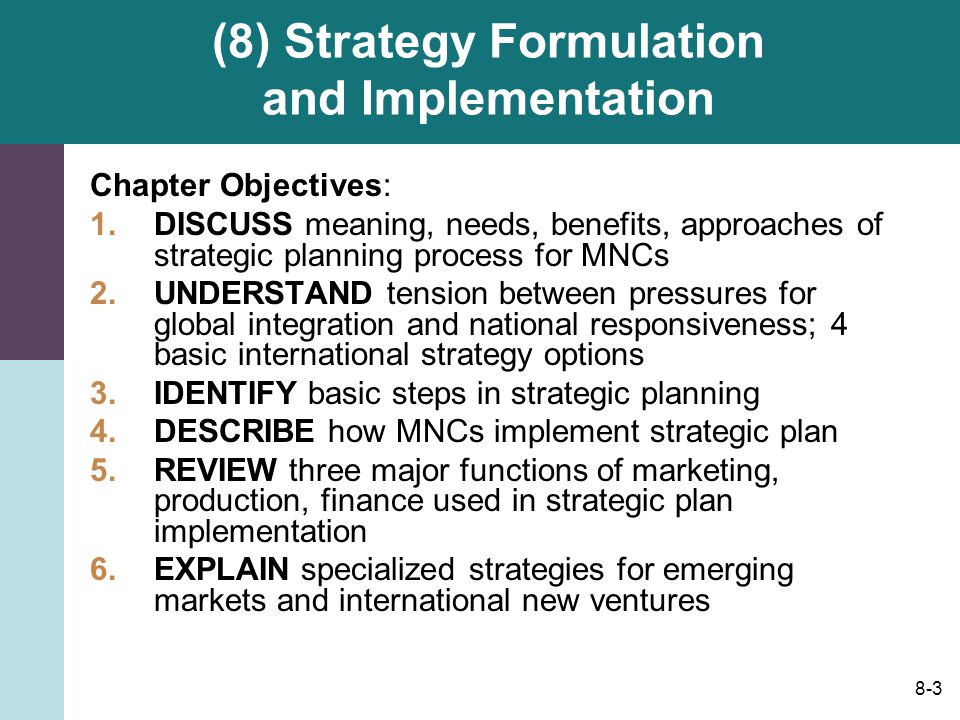 (8) Strategy Formulation and Implementation

Chapter Objectives:

1. DISCUSS meaning, needs, benefits, approaches of strategic planning process for MNCs
2. UNDERSTAND tension between pressures for global integration and national responsiveness; 4 basic international strategy options
3. IDENTIFY basic steps in strategic planning
4. DESCRIBE how MNCs implement strategic plan
5. REVIEW three major functions of marketing, production, finance used in strategic plan implementation
6. EXPLAIN specialized strategies for emerging markets and international new ventures

8-3